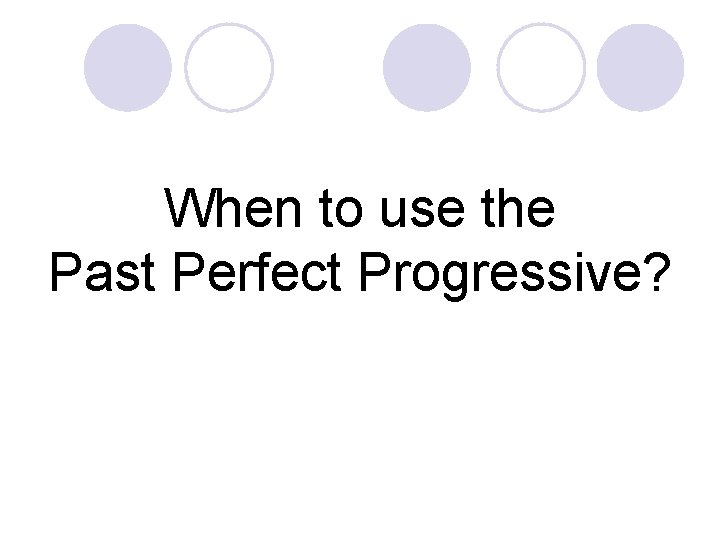 When to use the
Past Perfect Progressive?